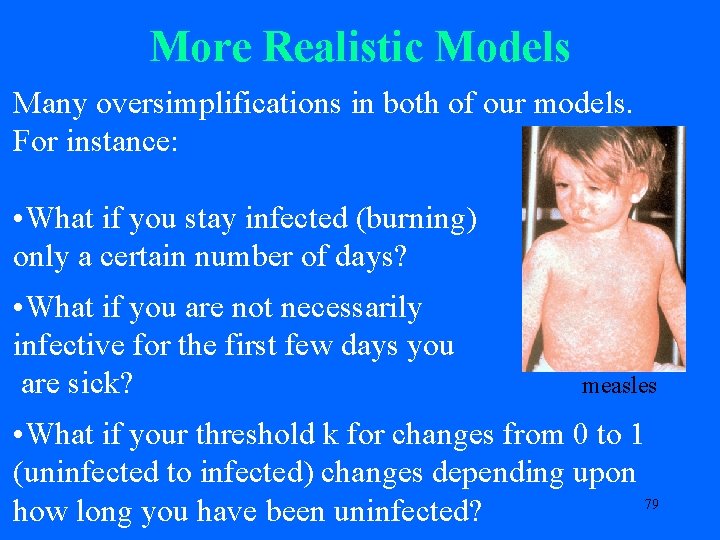 More Realistic Models

Many oversimplifications in both of our models. For instance:

•What if you stay infected (burning) only a certain number of days?

•What if you are not necessarily infective for the first few days you are sick?

measles

•What if your threshold k for changes from 0 to 1 (uninfected to infected) changes depending upon how long you have been uninfected?

79